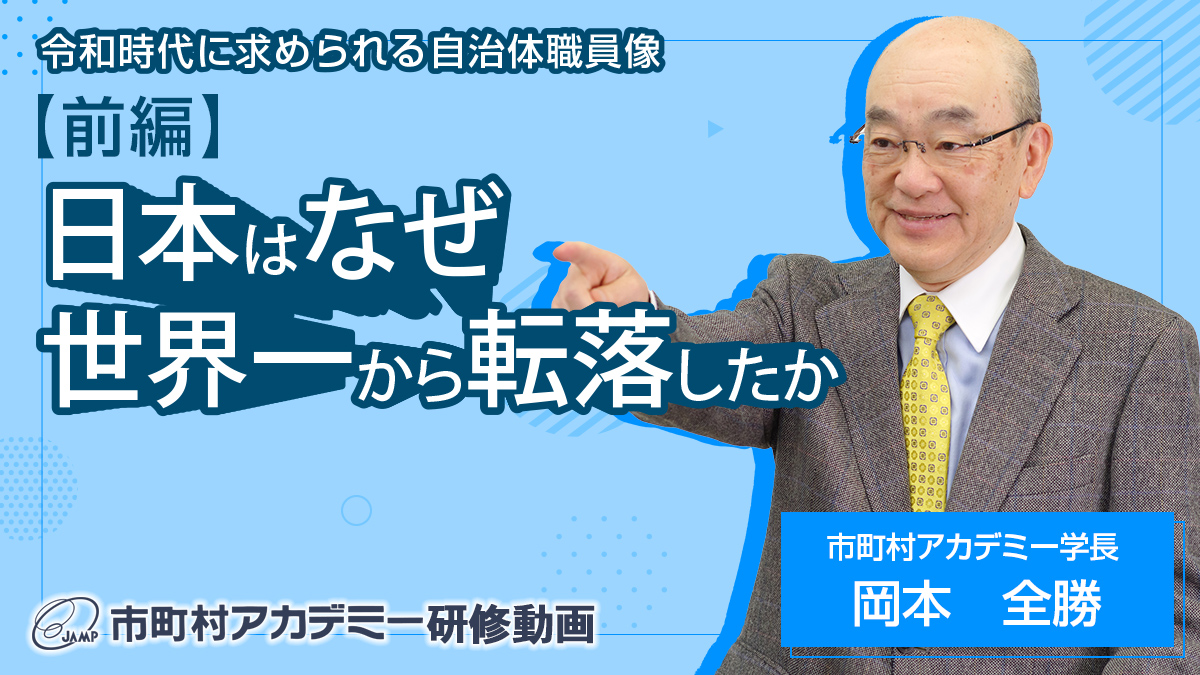 令和時代に求められる自治体職員像

【前編】

日本はなぜ
世界一から転落したか

市町村アカデミー学長
岡本　全勝

JAMP 市町村アカデミー研修動画